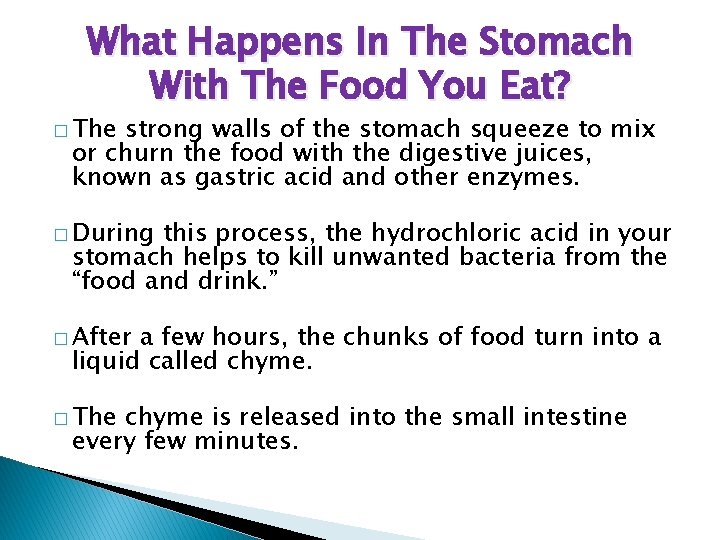 What Happens In The Stomach With The Food You Eat?

□ The strong walls of the stomach squeeze to mix or churn the food with the digestive juices, known as gastric acid and other enzymes.

□ During this process, the hydrochloric acid in your stomach helps to kill unwanted bacteria from the “food and drink.”

□ After a few hours, the chunks of food turn into a liquid called chyme.

□ The chyme is released into the small intestine every few minutes.